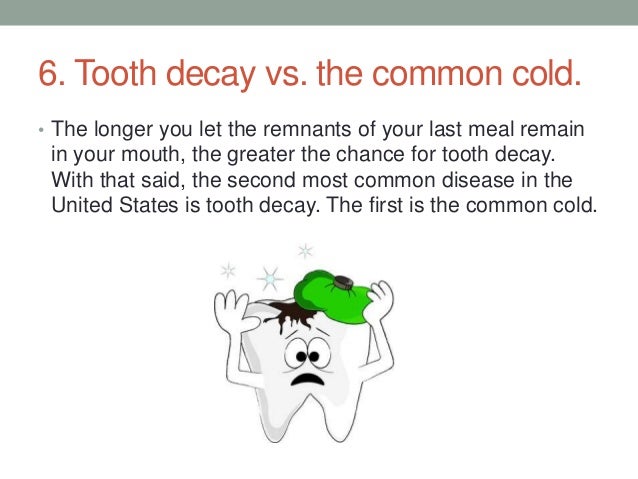 6. Tooth decay vs. the common cold.

• The longer you let the remnants of your last meal remain in your mouth, the greater the chance for tooth decay. With that said, the second most common disease in the United States is tooth decay. The first is the common cold.